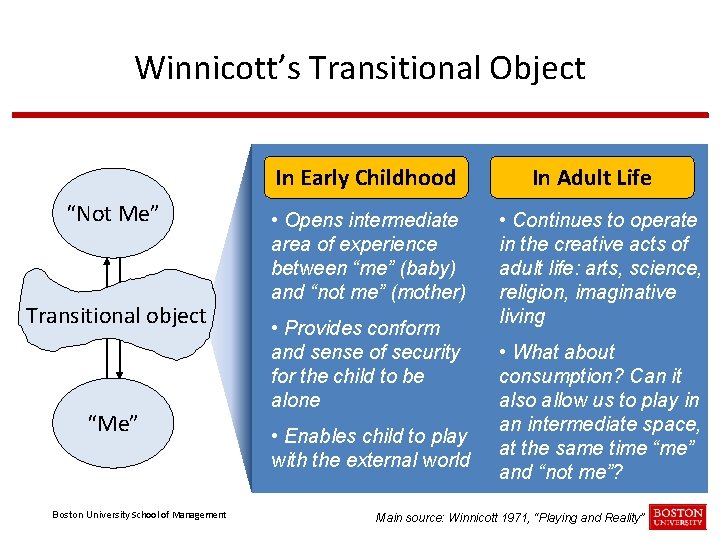 Winnicott's Transitional Object

"Not Me"

Transitional object

"Me"

In Early Childhood

• Opens intermediate area of experience between "me" (baby) and "not me" (mother)

• Provides conform and sense of security for the child to be alone

• Enables child to play with the external world

In Adult Life

• Continues to operate in the creative acts of adult life: arts, science, religion, imaginative living

• What about consumption? Can it also allow us to play in an intermediate space, at the same time "me" and "not me"?

Boston University School of Management

Main source: Winnicott 1971, "Playing and Reality"

BOSTON UNIVERSITY